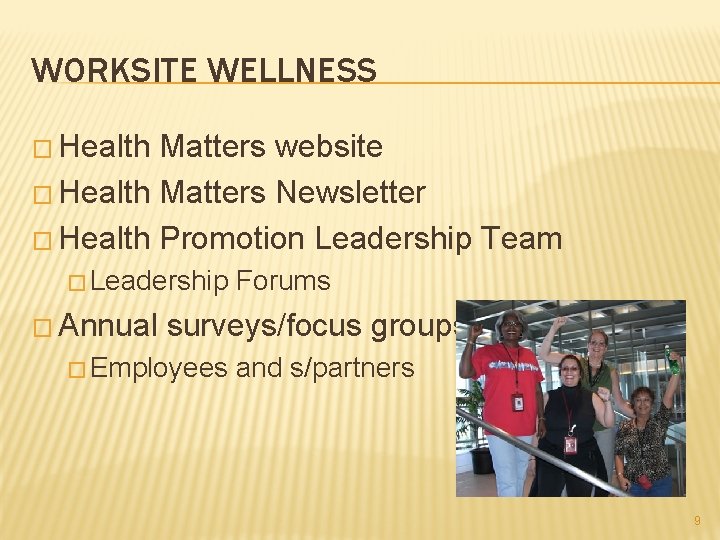 WORKSITE WELLNESS

□ Health Matters website
□ Health Matters Newsletter
□ Health Promotion Leadership Team
□ Leadership Forums
□ Annual surveys/focus groups
□ Employees and s/partners

9